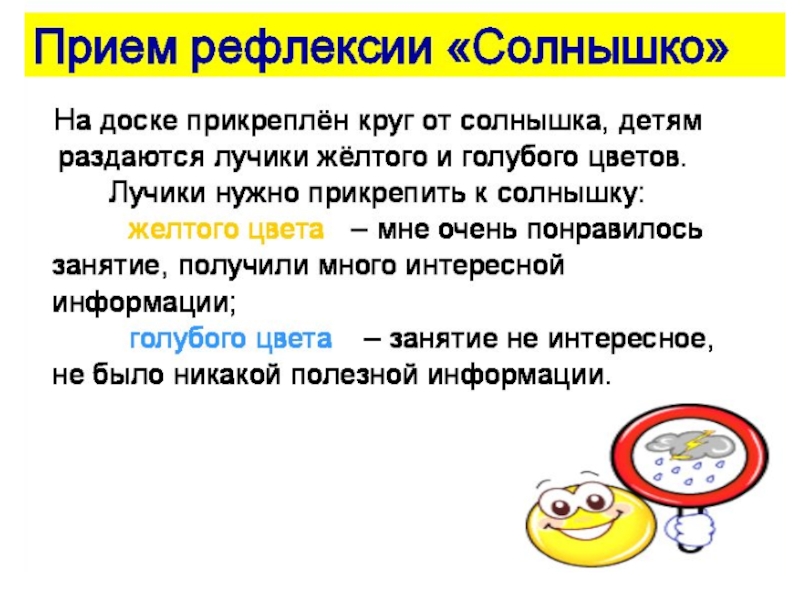 Прием рефлексии «Солнышко»

На доске прикреплён круг от солнышка, детям раздаются лучики жёлтого и голубого цветов.

Лучики нужно прикрепить к солнышку:

желтого цвета – мне очень понравилось занятие, получили много интересной информации;

голубого цвета – занятие не интересное, не было никакой полезной информации.